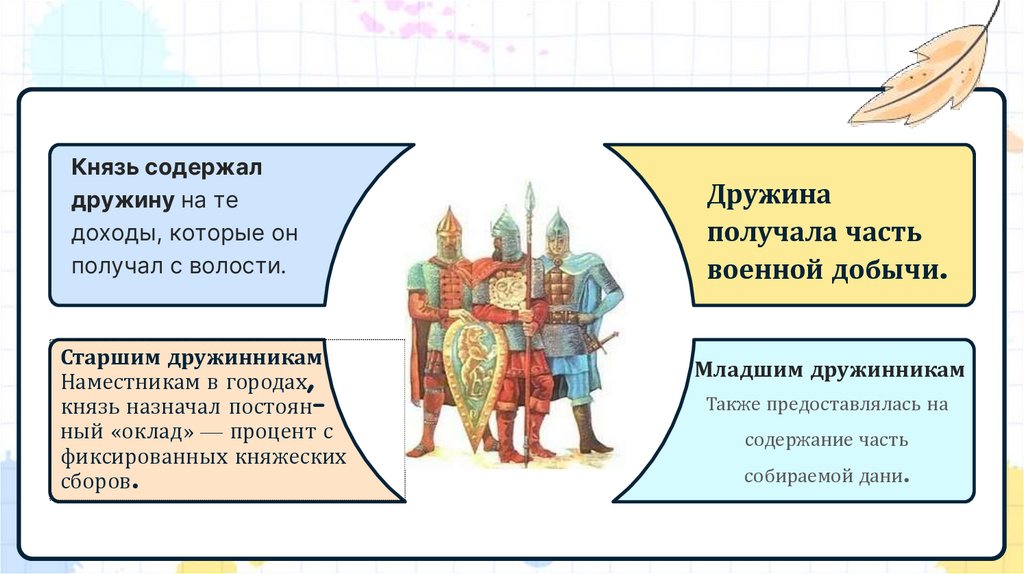 Князь содержал дружину на те доходы, которые он получал с волости.

Старшим дружинникам Наместникам в городах, князь назначал постоянный «оклад» — процент с фиксированных княжеских сборов.

Дружина получала часть военной добычи.

Младшим дружинникам Также предоставлялась на содержание часть собираемой дани.